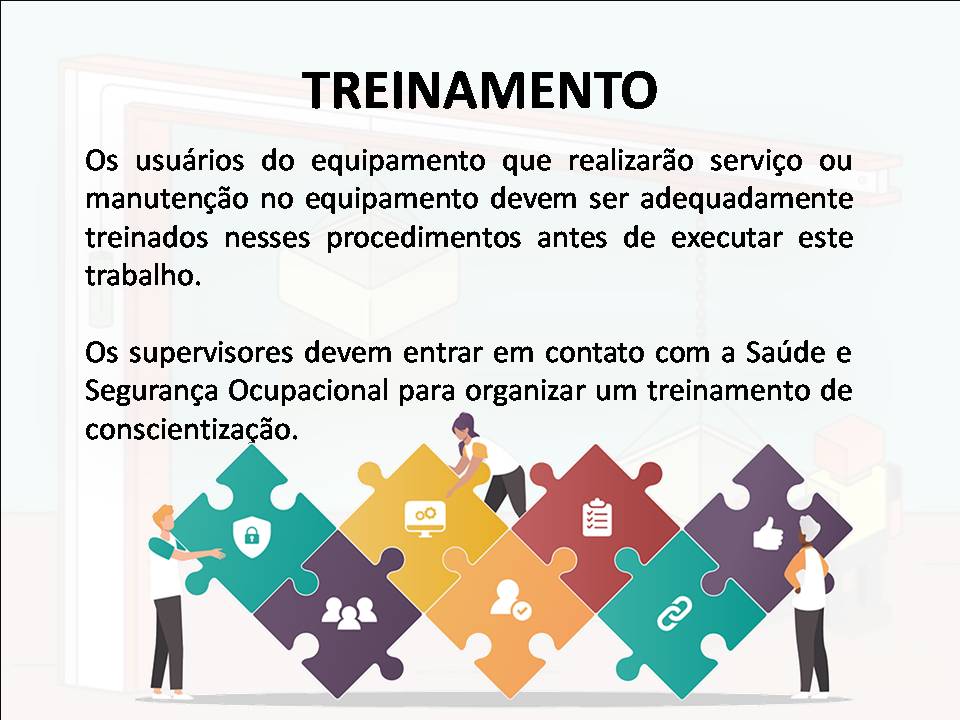 TREINAMENTO

Os usuários do equipamento que realizarão serviço ou manutenção no equipamento devem ser adequadamente treinados nesses procedimentos antes de executar este trabalho.

Os supervisores devem entrar em contato com a Saúde e Segurança Ocupacional para organizar um treinamento de conscientização.